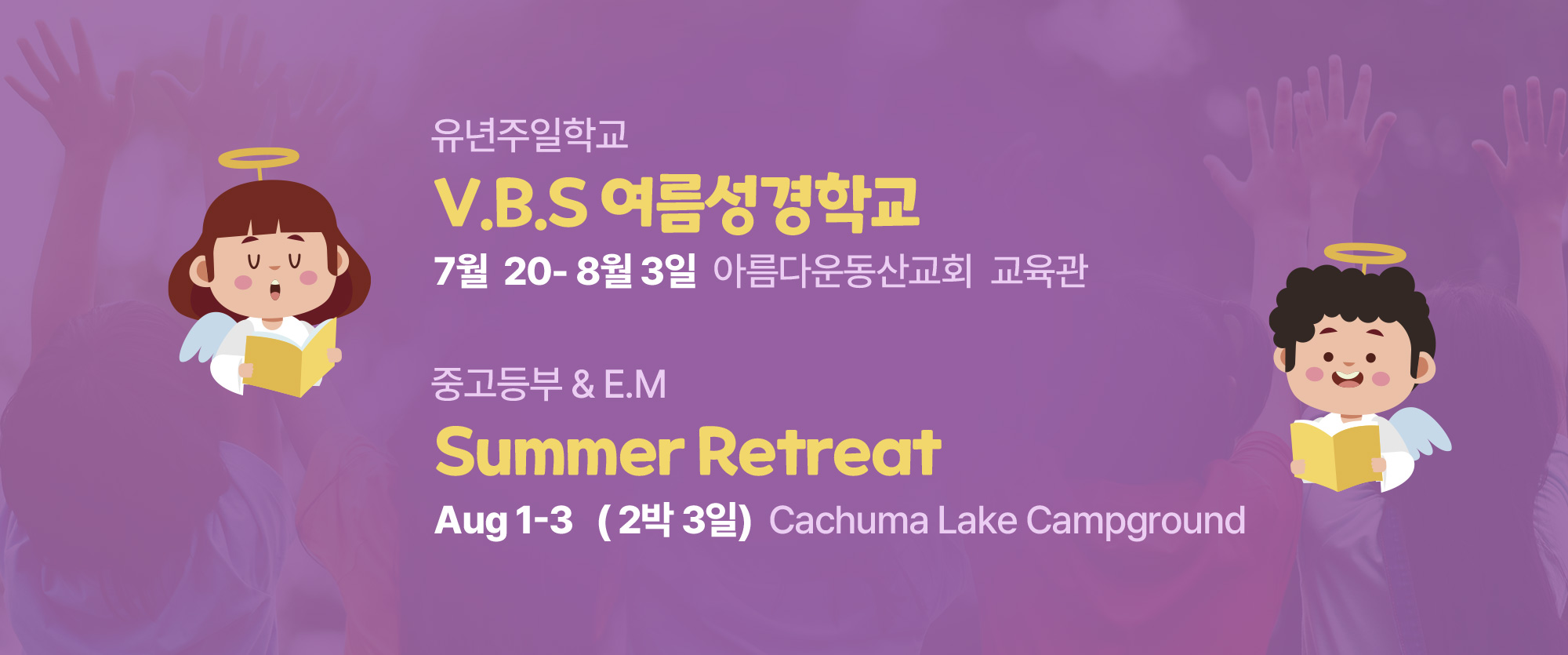 유년주일학교

V.B.S 여름성경학교

7월 20- 8월 3일 아름다운동산교회 교육관

중고등부 & E.M

Summer Retreat

Aug 1-3 ( 2박 3일) Cachuma Lake Campground